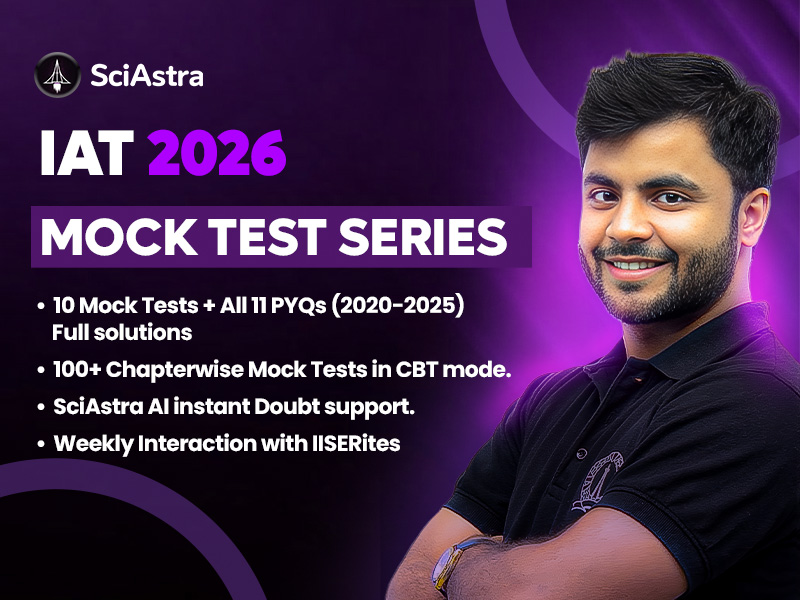 SciAstra

IAT 2026

MOCK TEST SERIES

• 10 Mock Tests + All 11 PYQs (2020-2025) Full solutions
• 100+ Chapterwise Mock Tests in CBT mode.
• SciAstra AI instant Doubt support.
• Weekly Interaction with IISERites